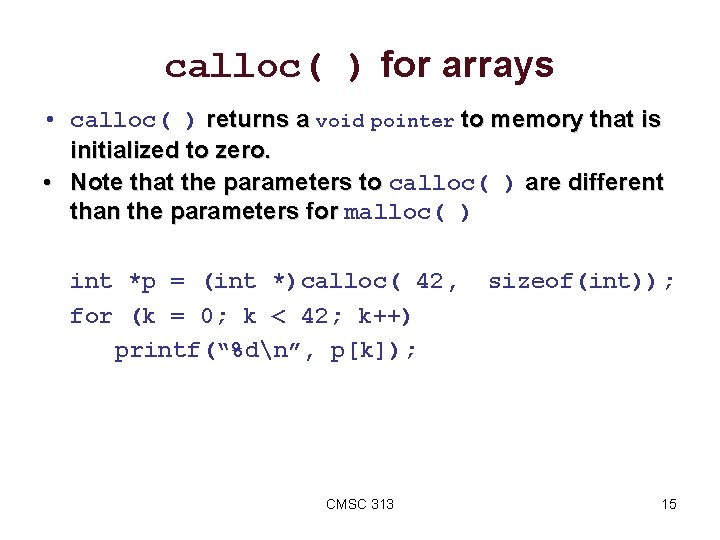 calloc( ) for arrays

• calloc( ) returns a void pointer to memory that is initialized to zero.
• Note that the parameters to calloc( ) are different than the parameters for malloc( )

int *p = (int *)calloc( 42,  sizeof(int));
for (k = 0; k < 42; k++)
    printf("%d\n", p[k]);

CMSC 313

15